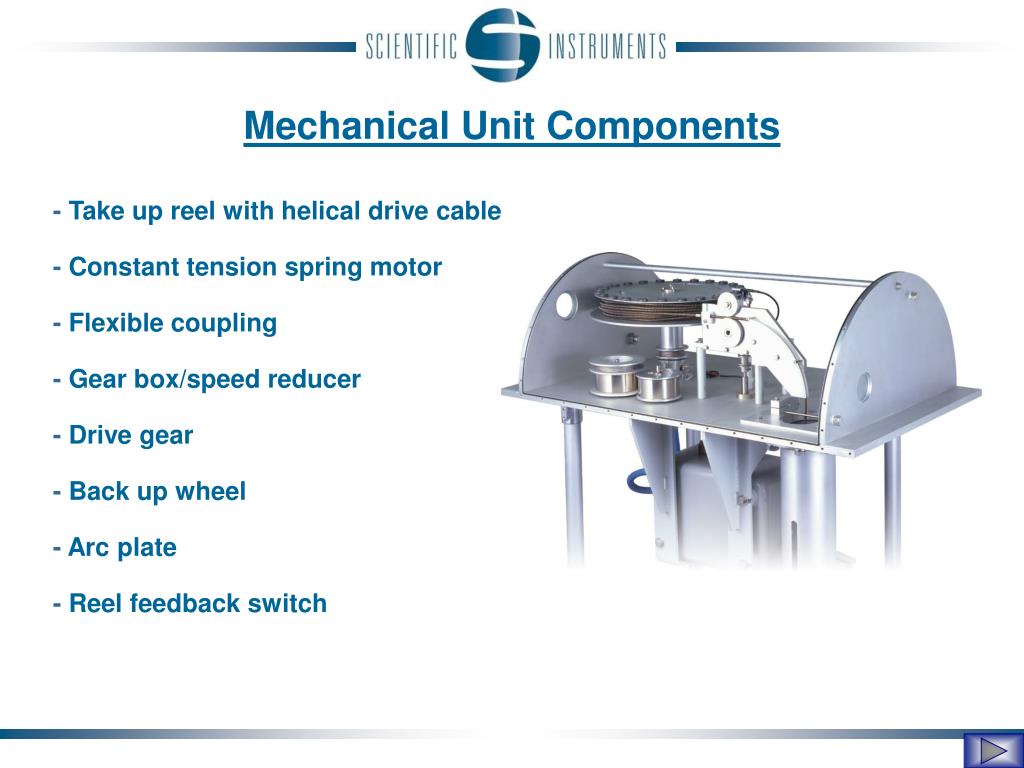 SCIENTIFIC INSTRUMENTS

Mechanical Unit Components

- Take up reel with helical drive cable

- Constant tension spring motor

- Flexible coupling

- Gear box/speed reducer

- Drive gear

- Back up wheel

- Arc plate

- Reel feedback switch